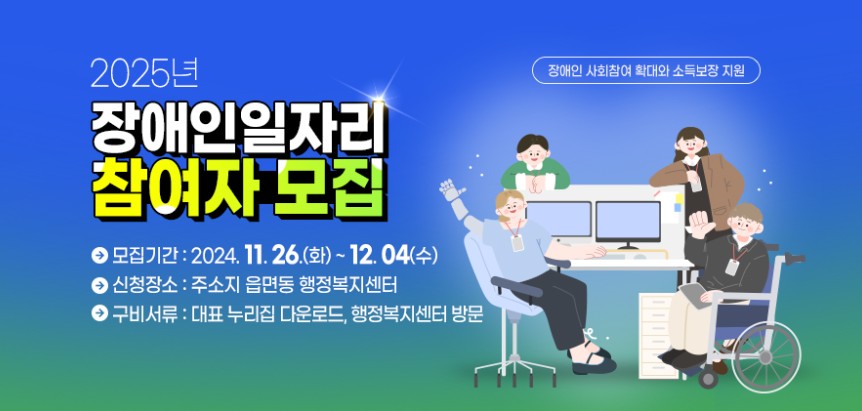 2025년

장애인일자리
참여자 모집

장애인 사회참여 확대와 소득보장 지원

모집기간 : 2024. 11. 26.(화) ~ 12. 04(수)
신청장소 : 주소지 읍면동 행정복지센터
구비서류 : 대표 누리집 다운로드, 행정복지센터 방문